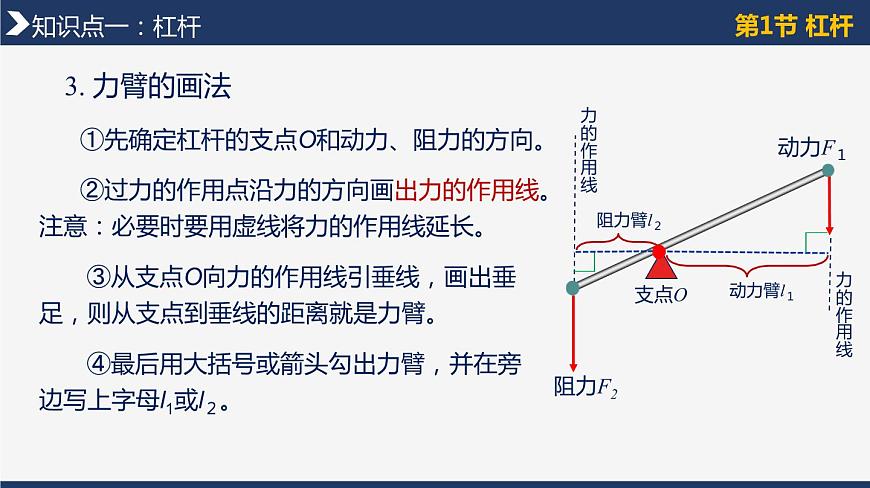 知识点一：杠杆

第1节 杠杆

3. 力臂的画法

①先确定杠杆的支点O和动力、阻力的方向。

②过力的作用点沿力的方向画出力的作用线。注意：必要时要用虚线将力的作用线延长。

③从支点O向力的作用线引垂线，画出垂足，则从支点到垂线的距离就是力臂。

④最后用大括号或箭头勾出力臂，并在旁边写上字母$l_1$或$l_2$。

力的作用线

动力$F_1$

阻力臂$l_2$

支点$O$

动力臂$l_1$

力的作用线

阻力$F_2$